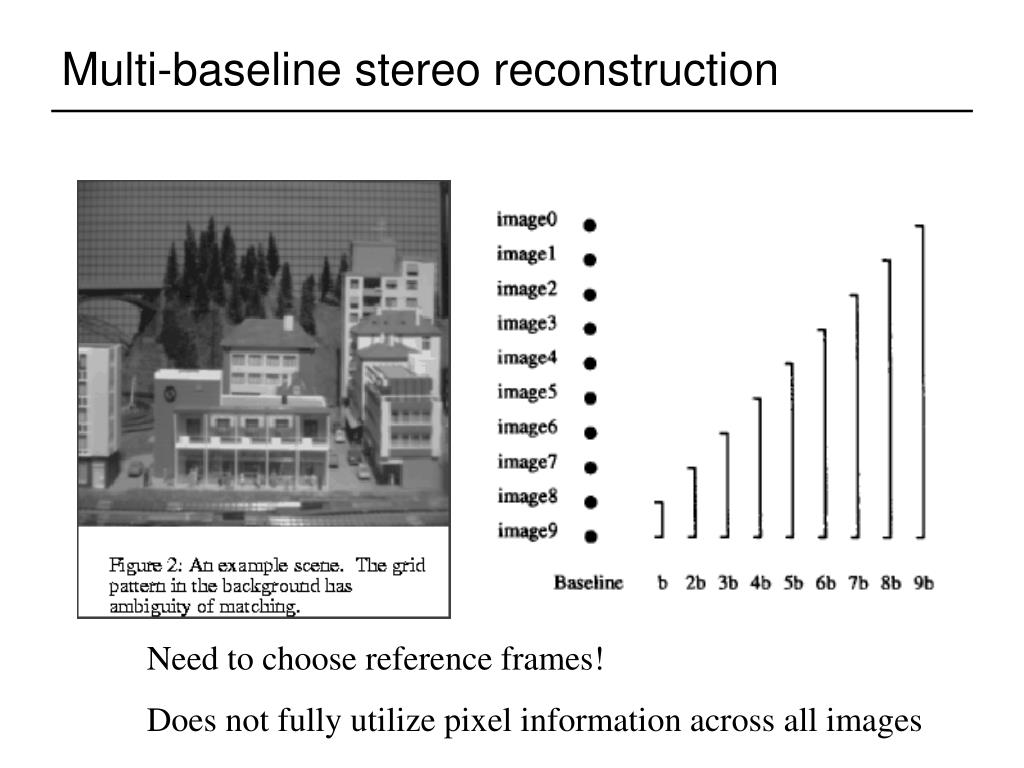 Multi-baseline stereo reconstruction

Figure 2: An example scene. The grid pattern in the background has ambiguity of matching.

image0
image1
image2
image3
image4
image5
image6
image7
image8
image9

Baseline b 2b 3b 4b 5b 6b 7b 8b 9b

Need to choose reference frames!

Does not fully utilize pixel information across all images